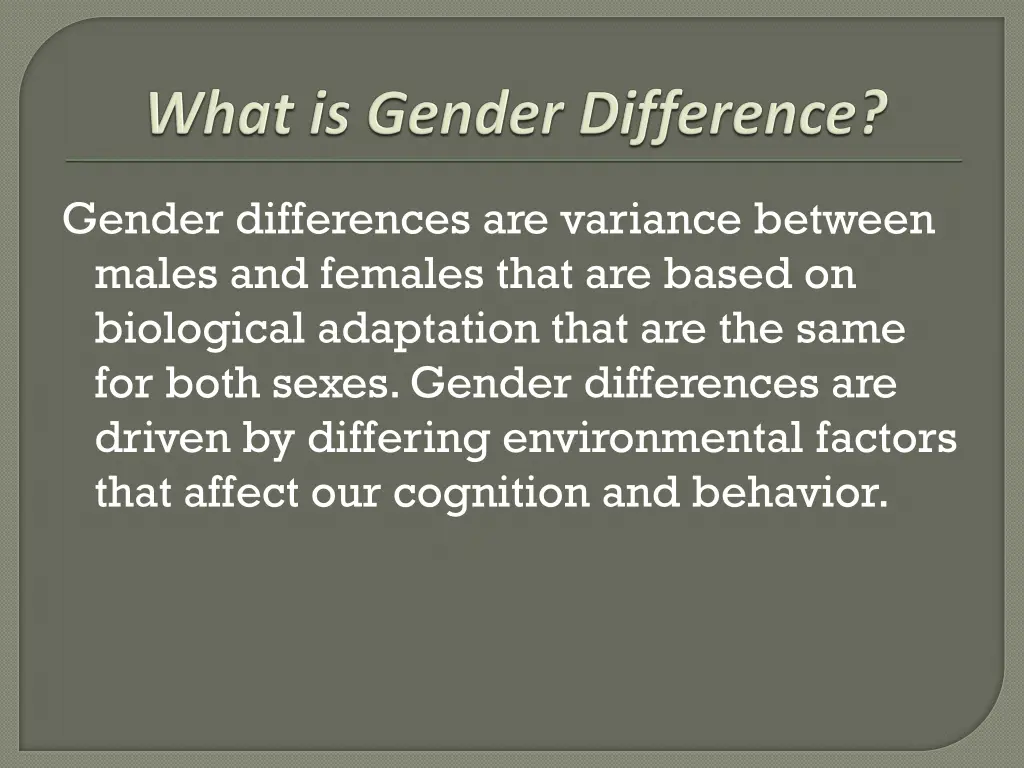 What is Gender Difference?

Gender differences are variance between males and females that are based on biological adaptation that are the same for both sexes. Gender differences are driven by differing environmental factors that affect our cognition and behavior.